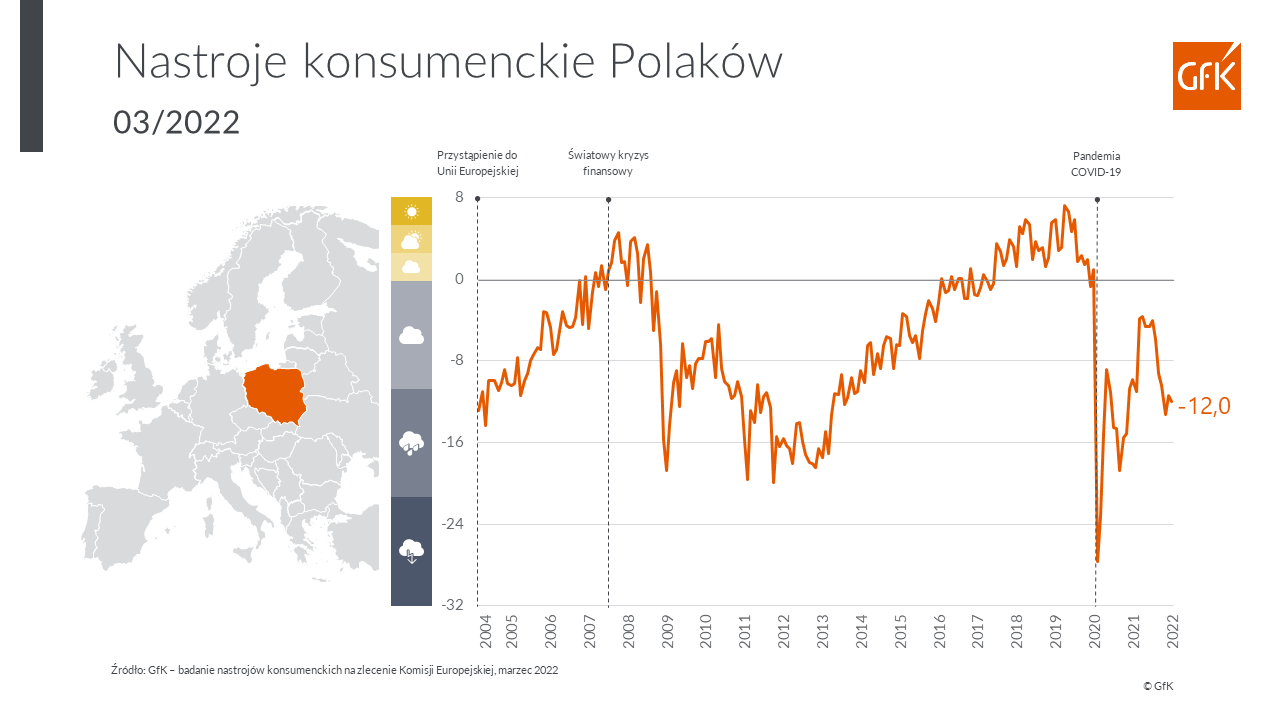 Nastroje konsumenckie Polaków

03/2022

GfK

Przystąpienie do Unii Europejskiej

Światowy kryzys finansowy

Pandemia COVID-19

8

0

-8

-16

-24

-32

-12,0

2004 2005 2006 2007 2008 2009 2010 2011 2012 2013 2014 2015 2016 2017 2018 2019 2020 2021 2022

Źródło: GfK – badanie nastrojów konsumenckich na zlecenie Komisji Europejskiej, marzec 2022

© GfK